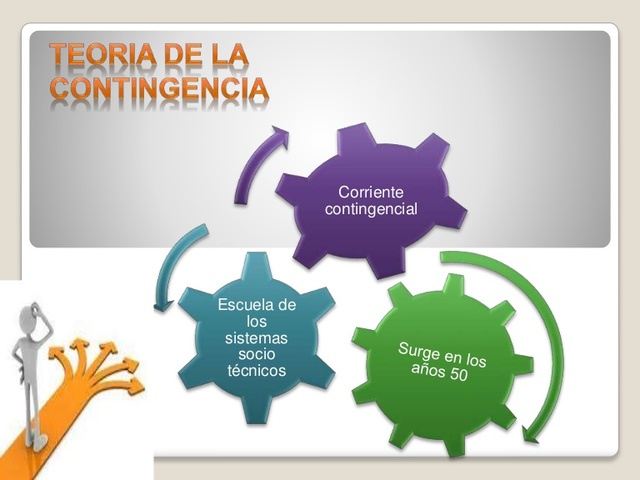 TEORIA DE LA CONTINGENCIA

Corriente contingencial

Escuela de los sistemas socio técnicos

Surge en los años 50